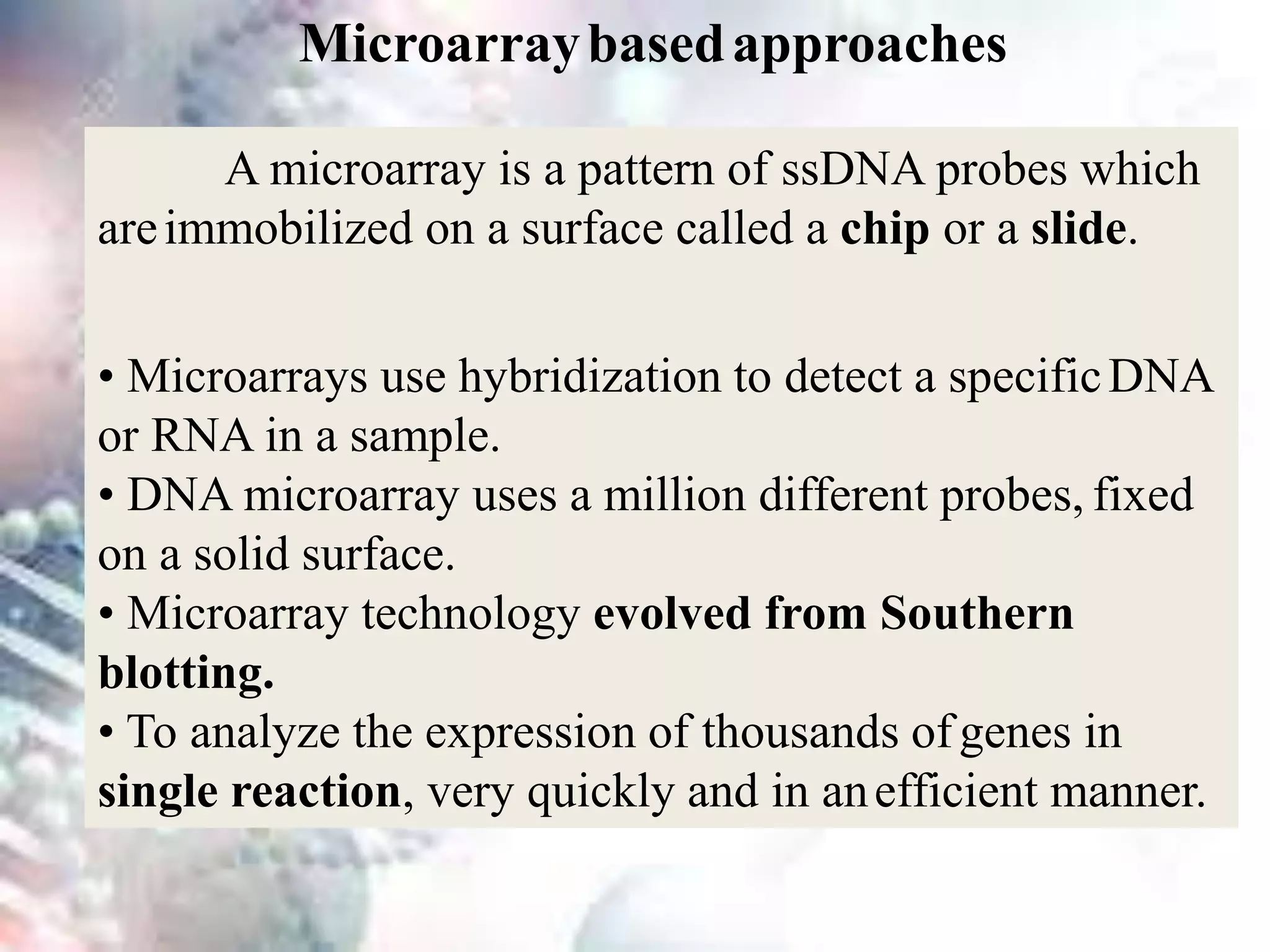 Microarray based approaches

A microarray is a pattern of ssDNA probes which are immobilized on a surface called a chip or a slide.

• Microarrays use hybridization to detect a specific DNA or RNA in a sample.
• DNA microarray uses a million different probes, fixed on a solid surface.
• Microarray technology evolved from Southern blotting.
• To analyze the expression of thousands of genes in single reaction, very quickly and in an efficient manner.